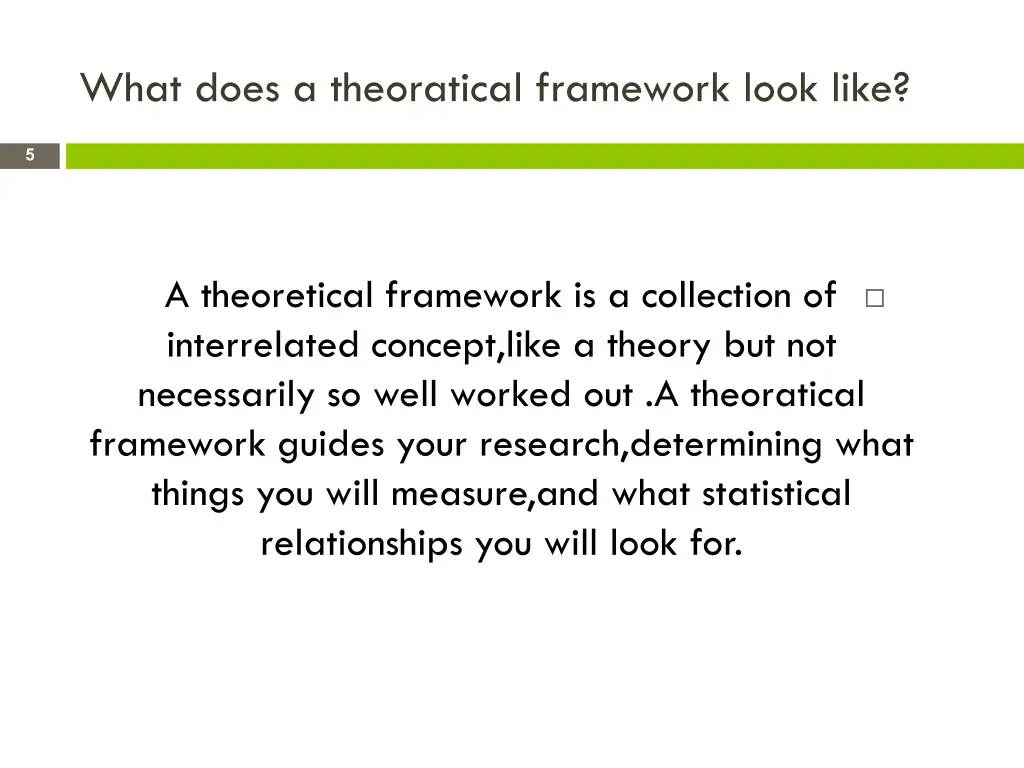 What does a theoratical framework look like?

5

A theoretical framework is a collection of interrelated concept,like a theory but not necessarily so well worked out .A theoratical framework guides your research,determining what things you will measure,and what statistical relationships you will look for.